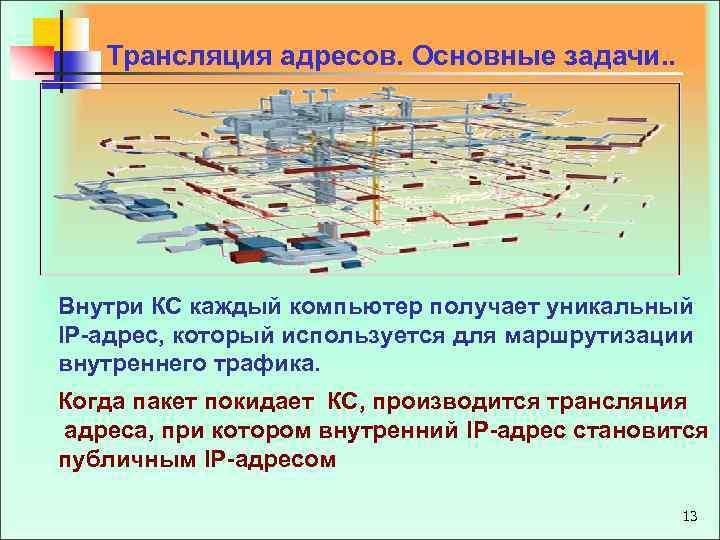 Трансляция адресов. Основные задачи..

Внутри КС каждый компьютер получает уникальный IP-адрес, который используется для маршрутизации внутреннего трафика.

Когда пакет покидает КС, производится трансляция адреса, при котором внутренний IP-адрес становится публичным IP-адресом

13